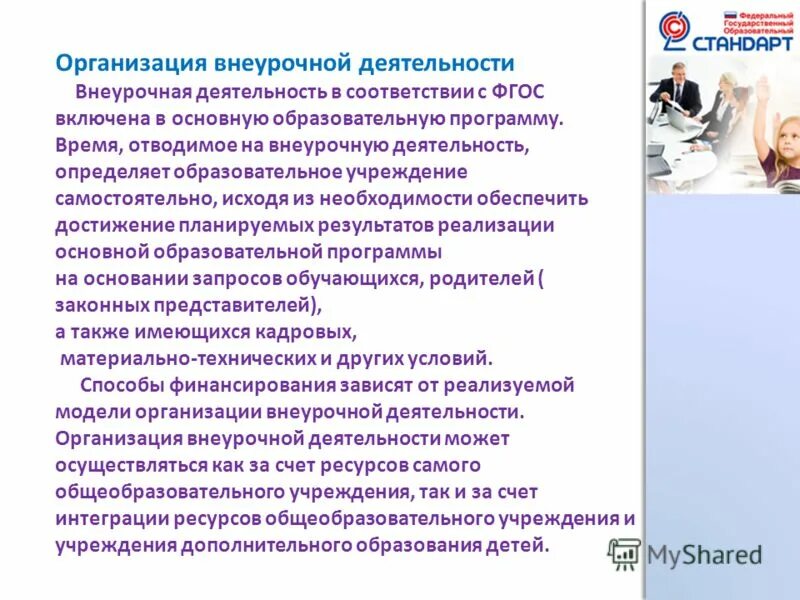 Федеральный Государственный Образовательный
СТАНДАРТ

Организация внеурочной деятельности

Внеурочная деятельность в соответствии с ФГОС включена в основную образовательную программу. Время, отводимое на внеурочную деятельность, определяет образовательное учреждение самостоятельно, исходя из необходимости обеспечить достижение планируемых результатов реализации основной образовательной программы на основании запросов обучающихся, родителей ( законных представителей), а также имеющихся кадровых, материально-технических и других условий.

Способы финансирования зависят от реализуемой модели организации внеурочной деятельности. Организация внеурочной деятельности может осуществляться как за счет ресурсов самого общеобразовательного учреждения, так и за счет интеграции ресурсов общеобразовательного учреждения и учреждения дополнительного образования детей.

MyShared